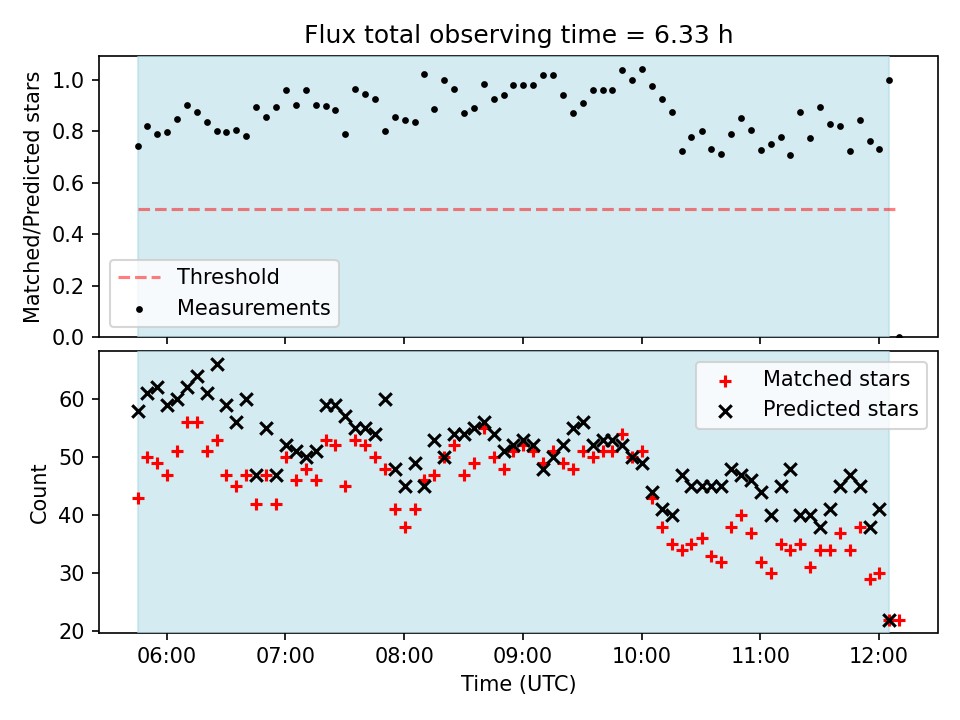 Flux total observing time = 6.33 h

Matched/Predicted stars

1.0
0.8
0.6
0.4
0.2
0.0

Threshold
Measurements

Count

60
50
40
30
20

Matched stars
Predicted stars

06:00
07:00
08:00
09:00
10:00
11:00
12:00

Time (UTC)